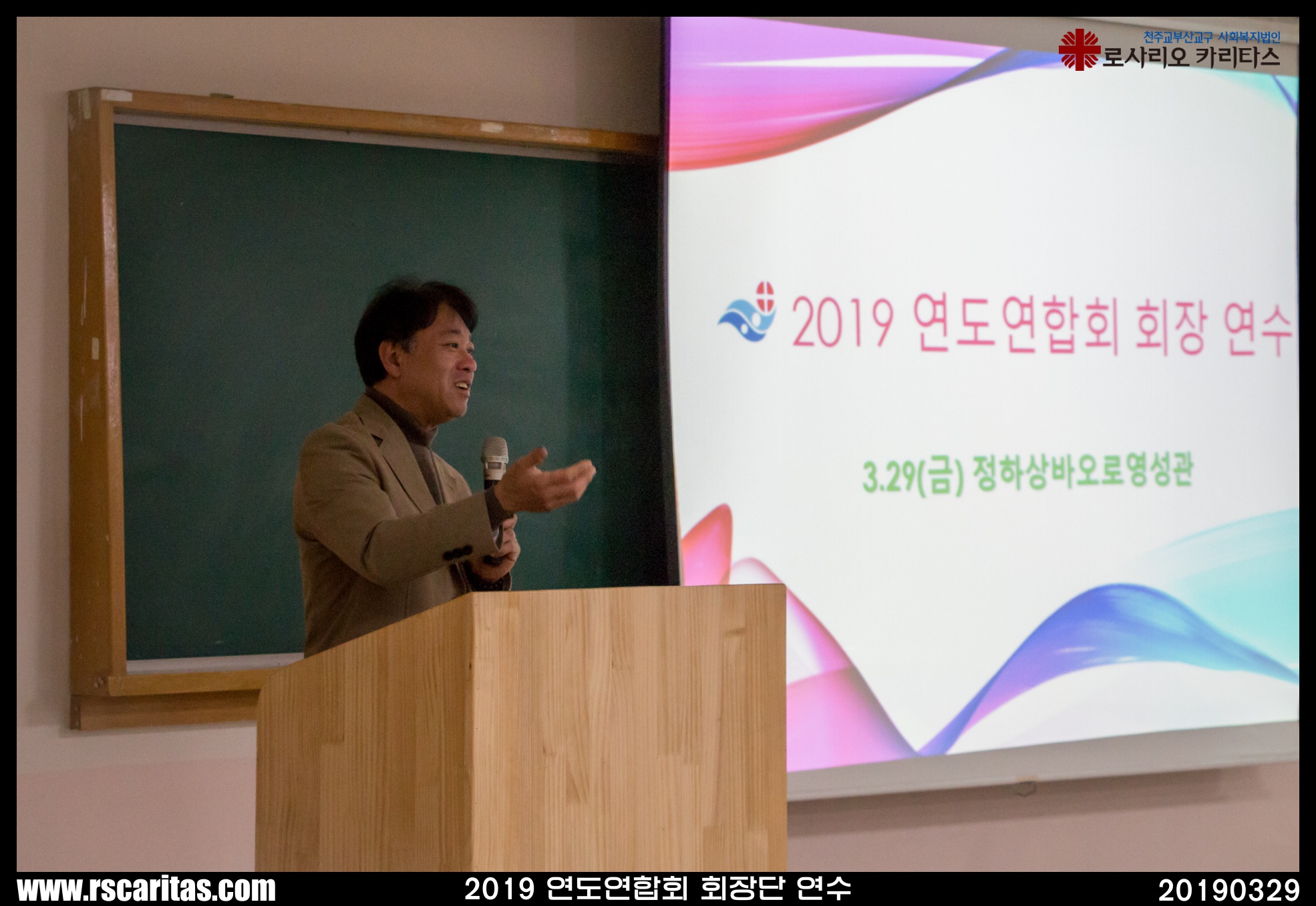 천주교부산교구 사회복지법인
로사리오 카리타스

2019 연도연합회 회장 연수

3.29(금) 정하상바오로영성관

www.rscaritas.com 2019 연도연합회 회장단 연수 20190329